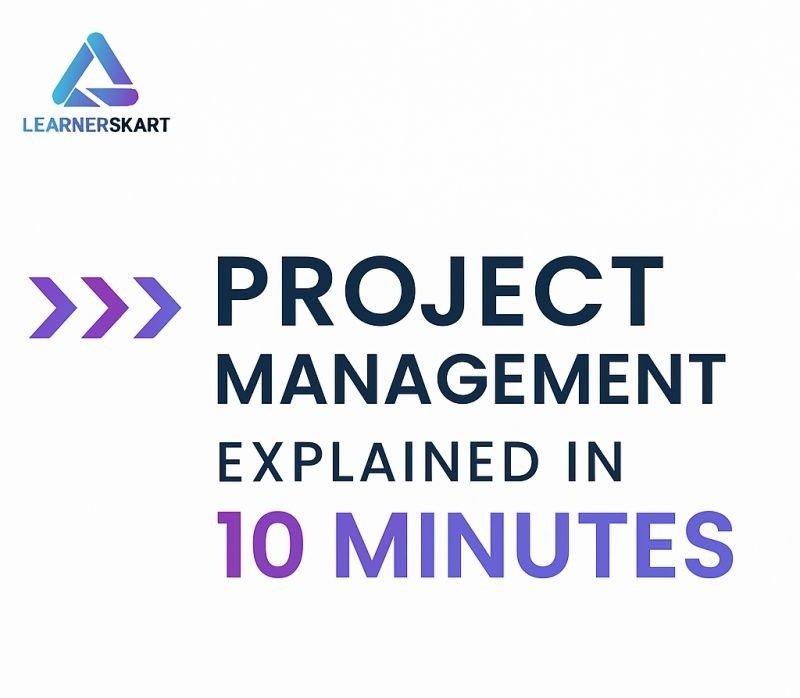 LEARNERSKART

PROJECT MANAGEMENT EXPLAINED IN 10 MINUTES